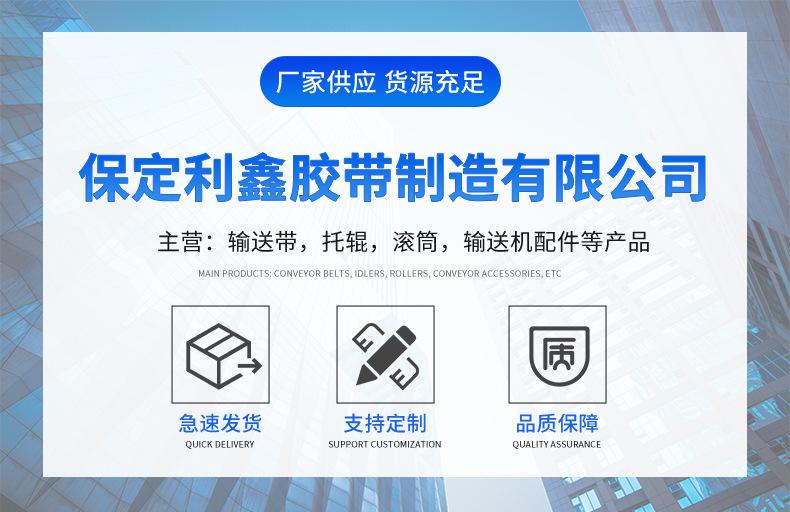 厂家供应 货源充足

保定利鑫胶带制造有限公司

主营：输送带，托辊，滚筒，输送机配件等产品

MAIN PRODUCTS: CONVEYOR BELTS, IDLERS, ROLLERS, CONVEYOR ACCESSORIES, ETC

质

急速发货
QUICK DELIVERY

支持定制
SUPPORT CUSTOMIZATION

品质保障
QUALITY ASSURANCE